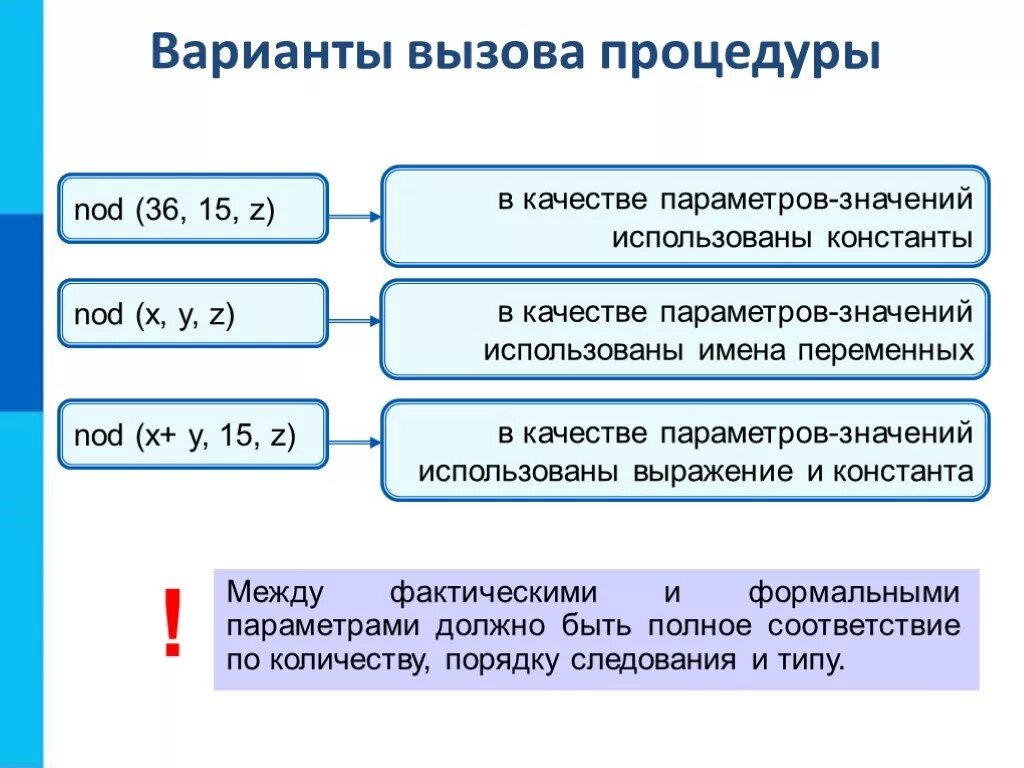 Варианты вызова процедуры

nod (36, 15, z)

в качестве параметров-значений использованы константы

nod (x, y, z)

в качестве параметров-значений использованы имена переменных

nod (x+ y, 15, z)

в качестве параметров-значений использованы выражение и константа

!

Между фактическими и формальными параметрами должно быть полное соответствие по количеству, порядку следования и типу.